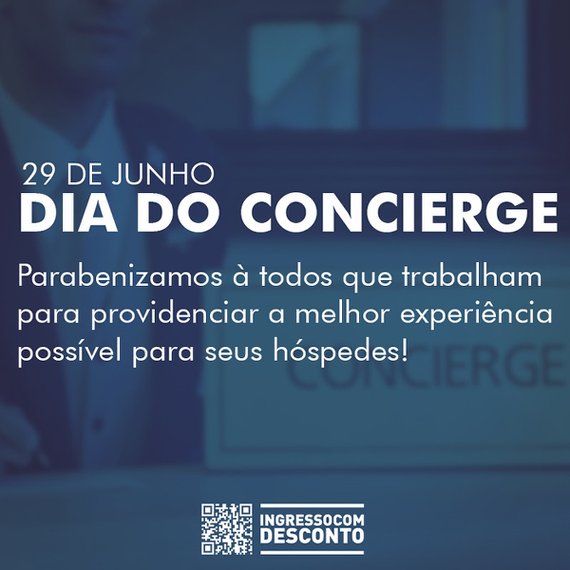 29 DE JUNHO
DIA DO CONCIERGE

Parabenizamos à todos que trabalham para providenciar a melhor experiência possível para seus hóspedes!

CONCIERGE

INGRESSOCOM
DESCONTO